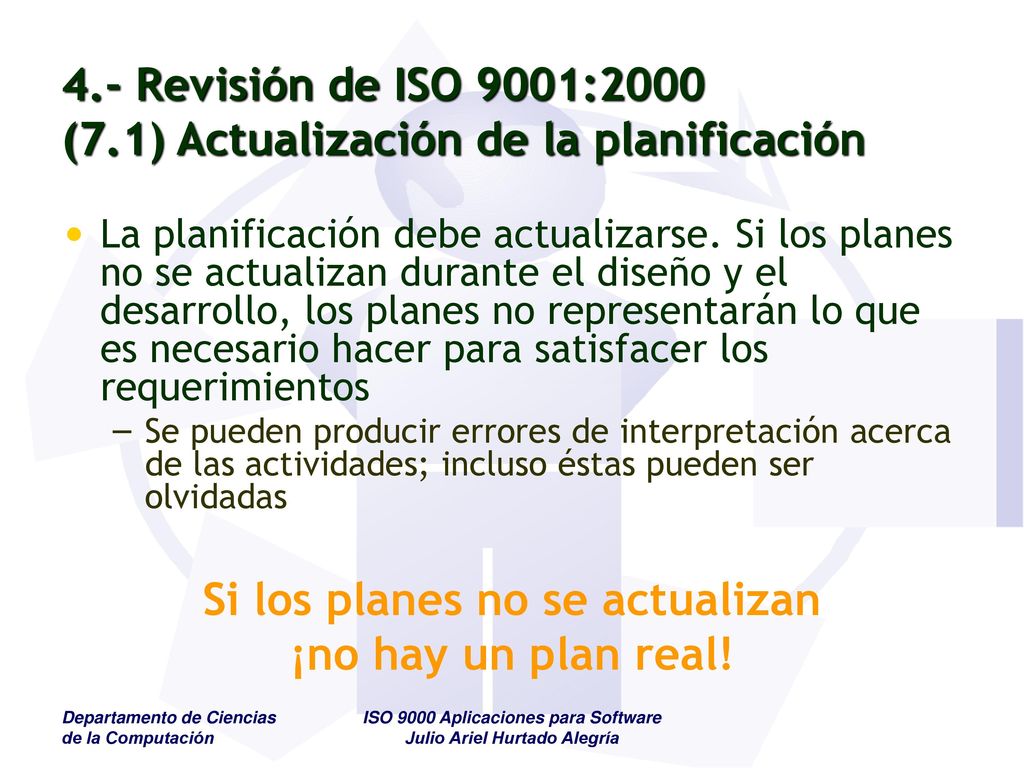 4.- Revisión de ISO 9001:2000
(7.1) Actualización de la planificación

• La planificación debe actualizarse. Si los planes no se actualizan durante el diseño y el desarrollo, los planes no representarán lo que es necesario hacer para satisfacer los requerimientos

– Se pueden producir errores de interpretación acerca de las actividades; incluso éstas pueden ser olvidadas

Si los planes no se actualizan
¡no hay un plan real!

Departamento de Ciencias de la Computación

ISO 9000 Aplicaciones para Software
Julio Ariel Hurtado Alegría